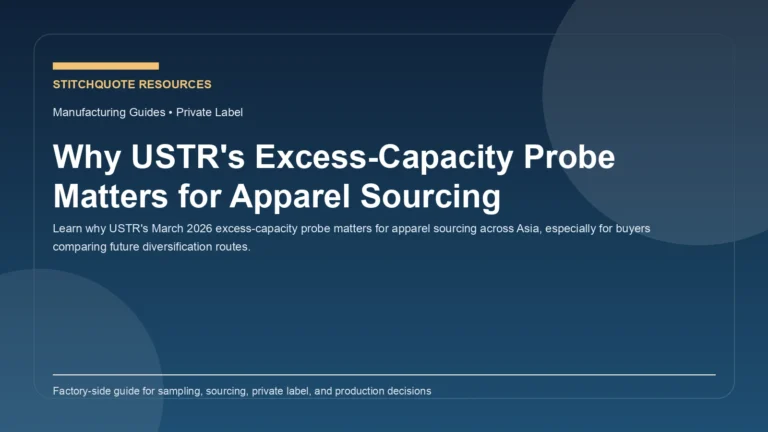 STITCHQUOTE RESOURCES

Manufacturing Guides • Private Label

Why USTR's Excess-Capacity Probe Matters for Apparel Sourcing

Learn why USTR's March 2026 excess-capacity probe matters for apparel sourcing across Asia, especially for buyers comparing future diversification routes.

Factory-side guide for sampling, sourcing, private label, and production decisions